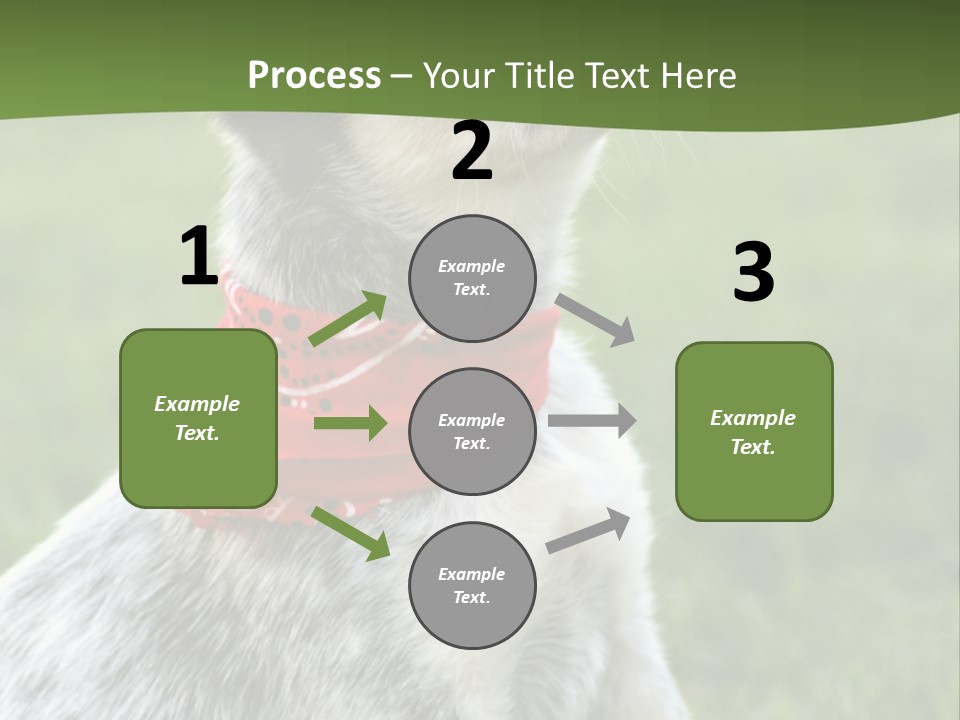 Process – Your Title Text Here

1

Example Text.

2

Example Text.

Example Text.

Example Text.

3

Example Text.